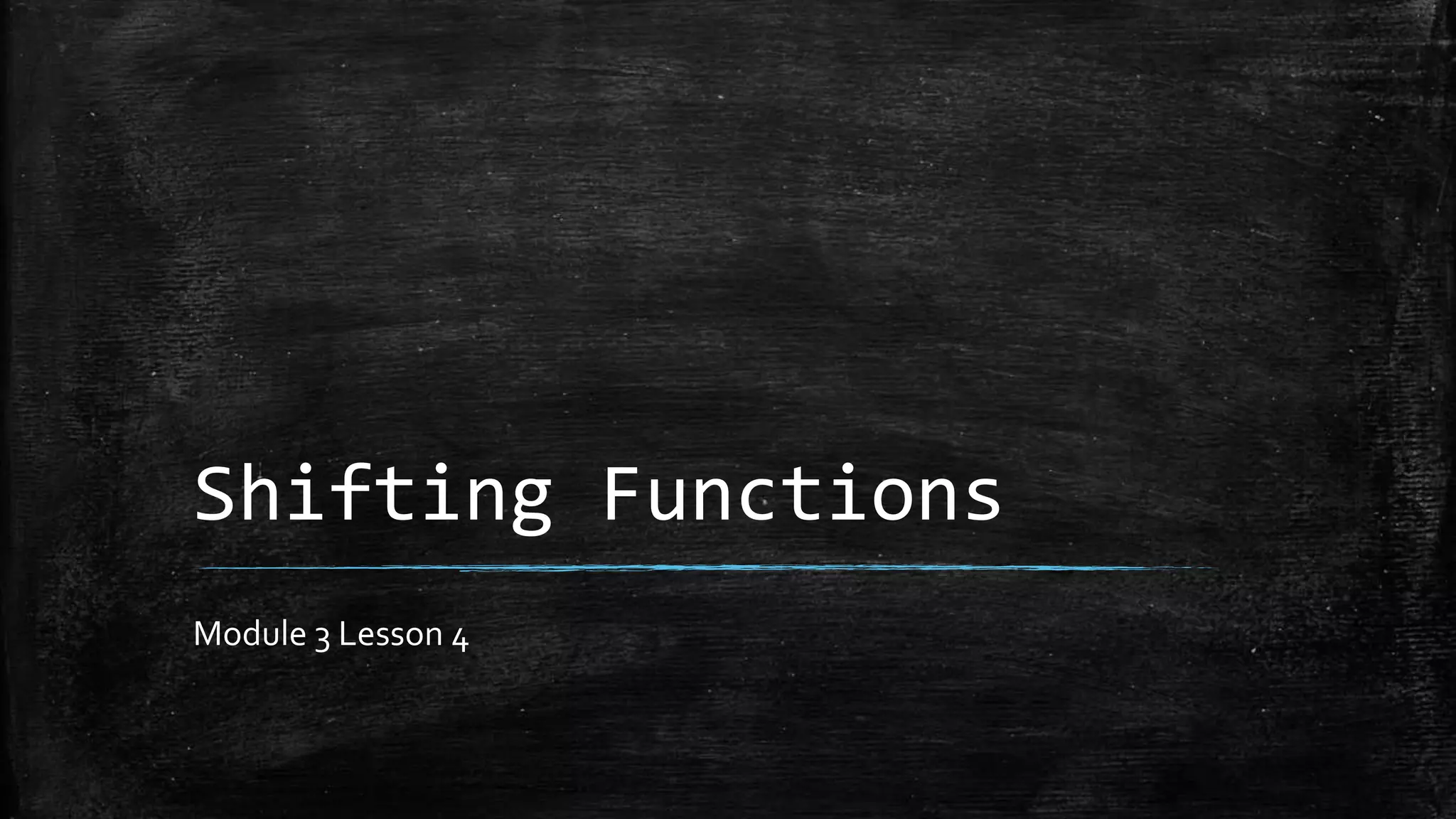 Shifting Functions

Module 3 Lesson 4